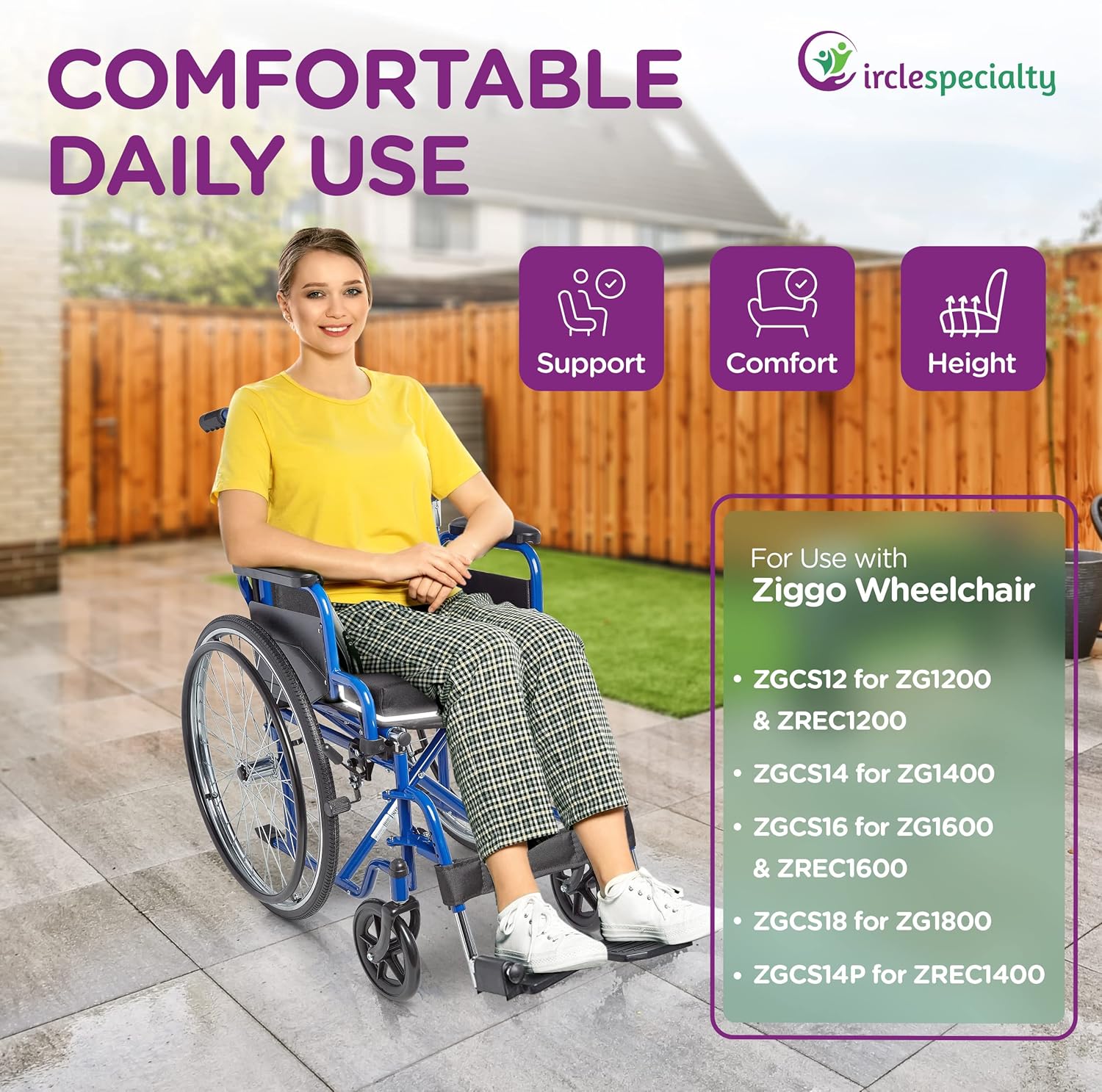 COMFORTABLE DAILY USE

Circlespecialty

Support

Comfort

Height

For Use with
Ziggo Wheelchair

• ZGCS12 for ZG1200 & ZREC1200
• ZGCS14 for ZG1400
• ZGCS16 for ZG1600 & ZREC1600
• ZGCS18 for ZG1800
• ZGCS14P for ZREC1400